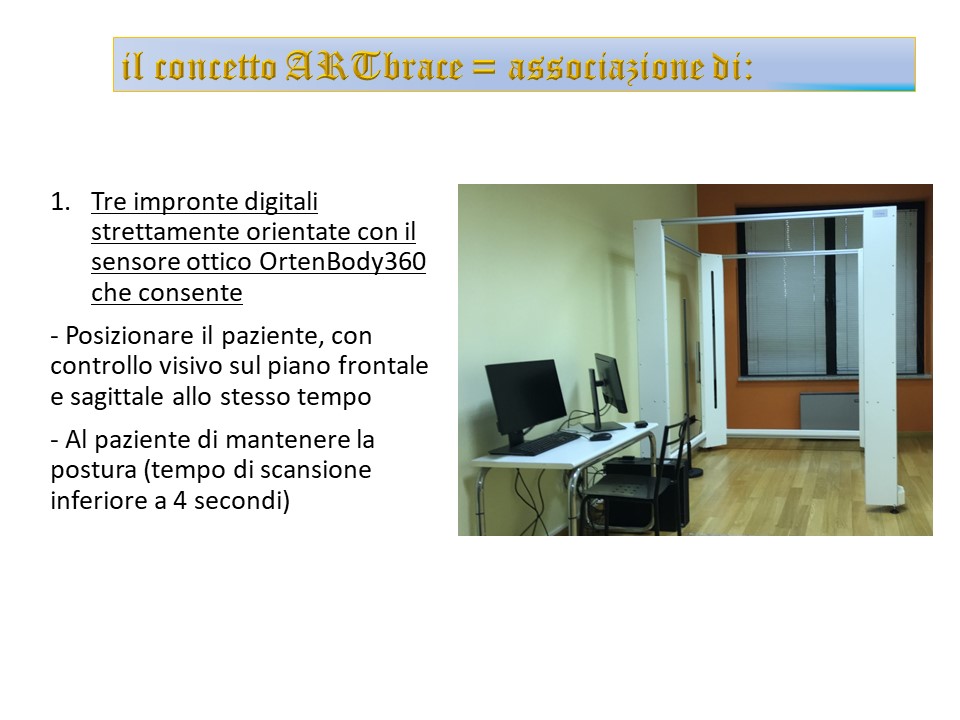 il concetto ARTbrace = associazione di:

1. Tre impronte digitali strettamente orientate con il sensore ottico OrtenBody360 che consente

- Posizionare il paziente, con controllo visivo sul piano frontale e sagittale allo stesso tempo

- Al paziente di mantenere la postura (tempo di scansione inferiore a 4 secondi)